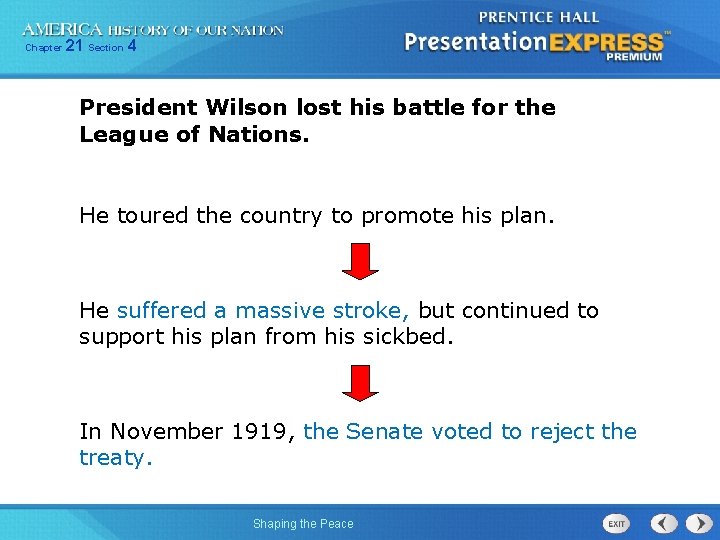 AMERICA HISTORY OF OUR NATION
Chapter 21 Section 4

PRENTICE HALL
PresentationEXPRESS™
PREMIUM

President Wilson lost his battle for the League of Nations.

He toured the country to promote his plan.

He suffered a massive stroke, but continued to support his plan from his sickbed.

In November 1919, the Senate voted to reject the treaty.

Shaping the Peace

EXIT